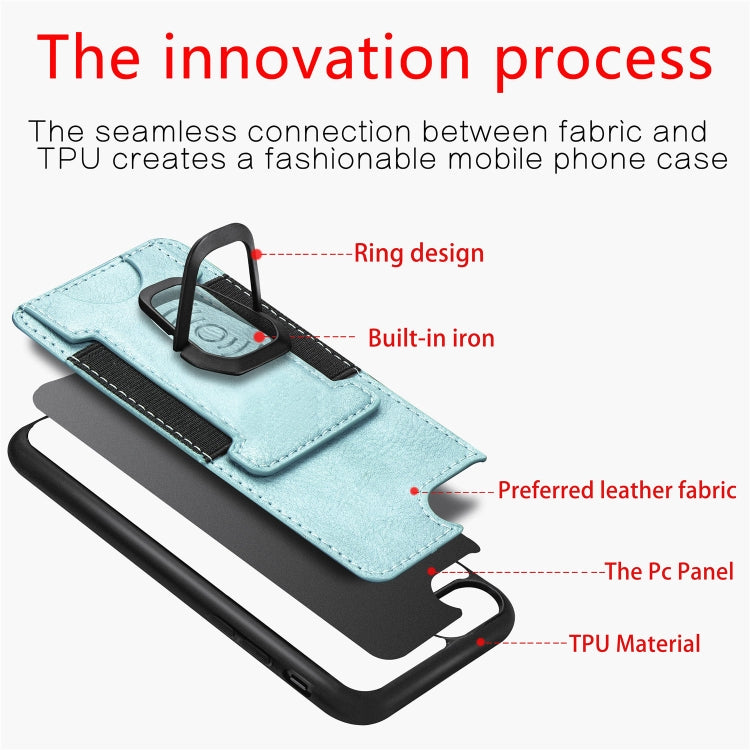 The innovation process

The seamless connection between fabric and TPU creates a fashionable mobile phone case

Ring design

Built-in iron

Preferred leather fabric

The Pc Panel

TPU Material